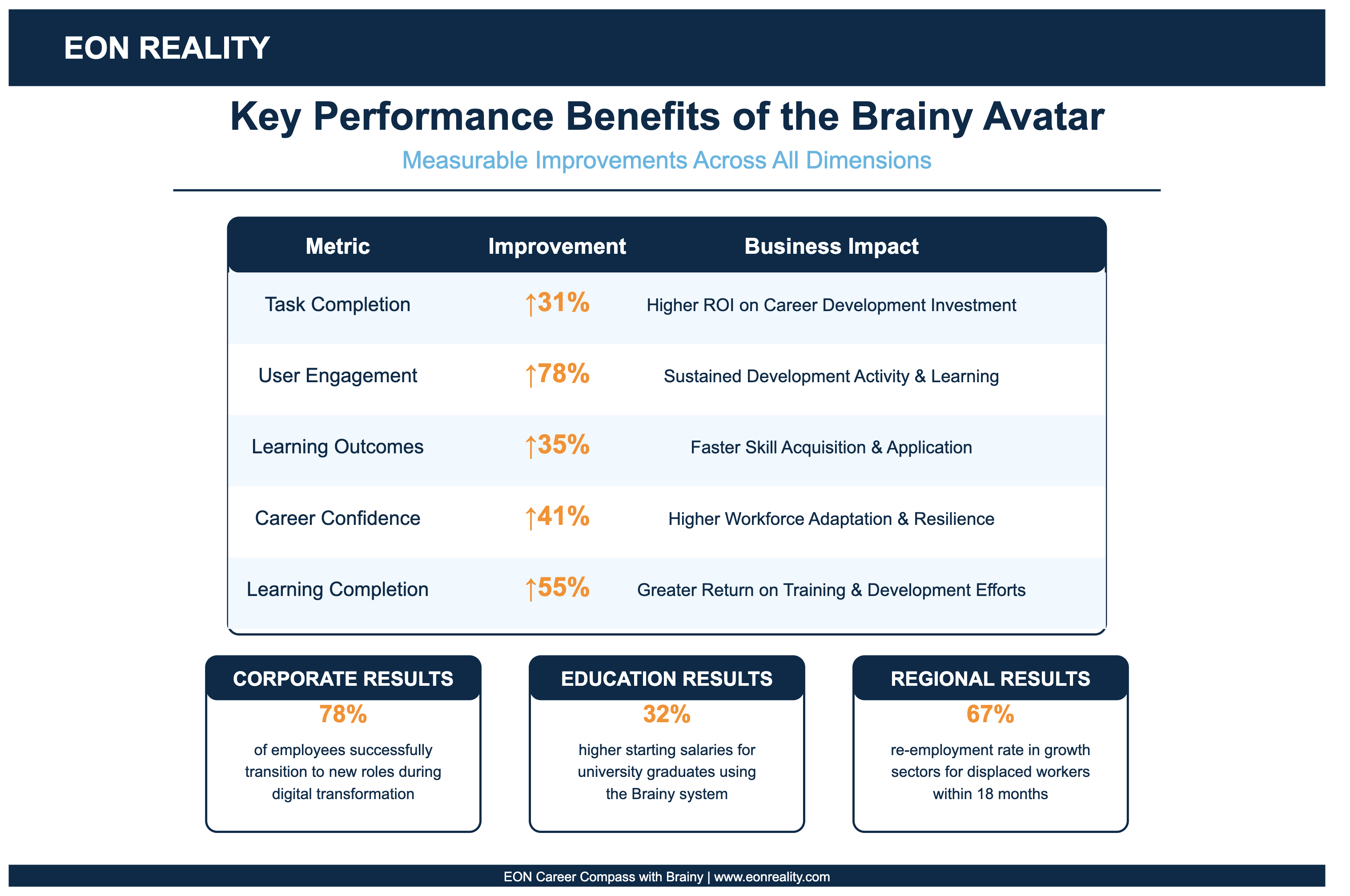 EON REALITY

Key Performance Benefits of the Brainy Avatar

Measurable Improvements Across All Dimensions

| Metric | Improvement | Business Impact |
|---|---|---|
| Task Completion | ↑31% | Higher ROI on Career Development Investment |
| User Engagement | ↑78% | Sustained Development Activity & Learning |
| Learning Outcomes | ↑35% | Faster Skill Acquisition & Application |
| Career Confidence | ↑41% | Higher Workforce Adaptation & Resilience |
| Learning Completion | ↑55% | Greater Return on Training & Development Efforts |

CORPORATE RESULTS
78%
of employees successfully transition to new roles during digital transformation

EDUCATION RESULTS
32%
higher starting salaries for university graduates using the Brainy system

REGIONAL RESULTS
67%
re-employment rate in growth sectors for displaced workers within 18 months

EON Career Compass with Brainy | www.eonreality.com